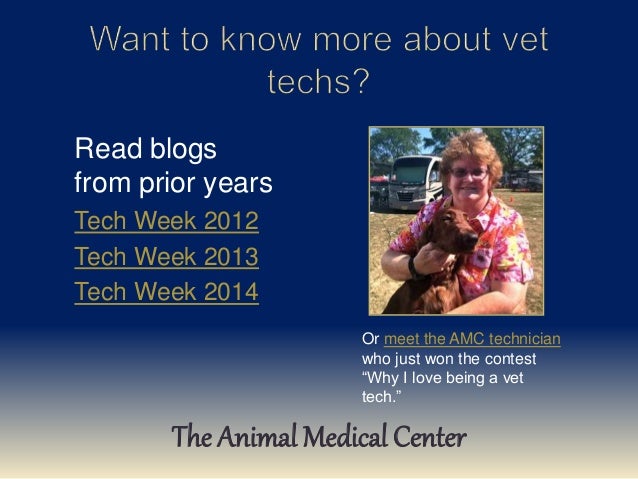 Want to know more about vet techs?

Read blogs from prior years

Tech Week 2012

Tech Week 2013

Tech Week 2014

Or meet the AMC technician who just won the contest “Why I love being a vet tech.”

The Animal Medical Center